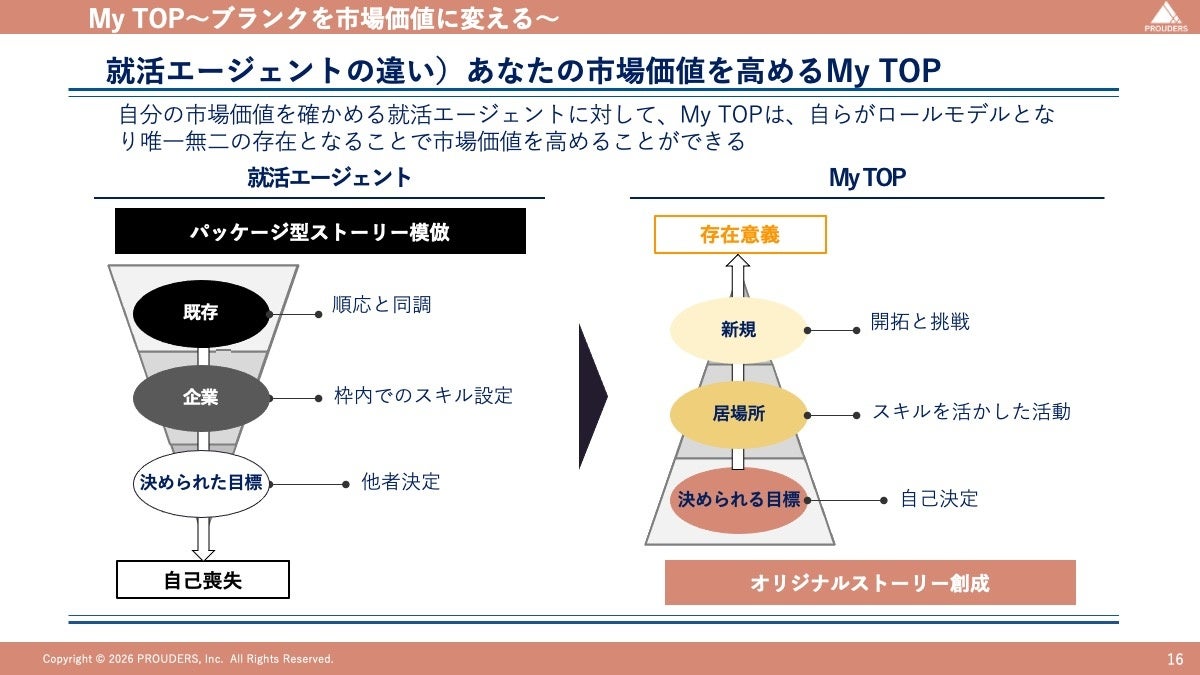 My TOP〜ブランクを市場価値に変える〜

PROUDERS

就活エージェントの違い）あなたの市場価値を高めるMy TOP

自分の市場価値を確かめる就活エージェントに対して、My TOPは、自らがロールモデルとなり唯一無二の存在となることで市場価値を高めることができる

就活エージェント

パッケージ型ストーリー模倣

既存

順応と同調

企業

枠内でのスキル設定

決められた目標

他者決定

自己喪失

My TOP

存在意義

新規

開拓と挑戦

居場所

スキルを活かした活動

決められる目標

自己決定

オリジナルストーリー創成

Copyright © 2026 PROUDERS, Inc. All Rights Reserved.

16